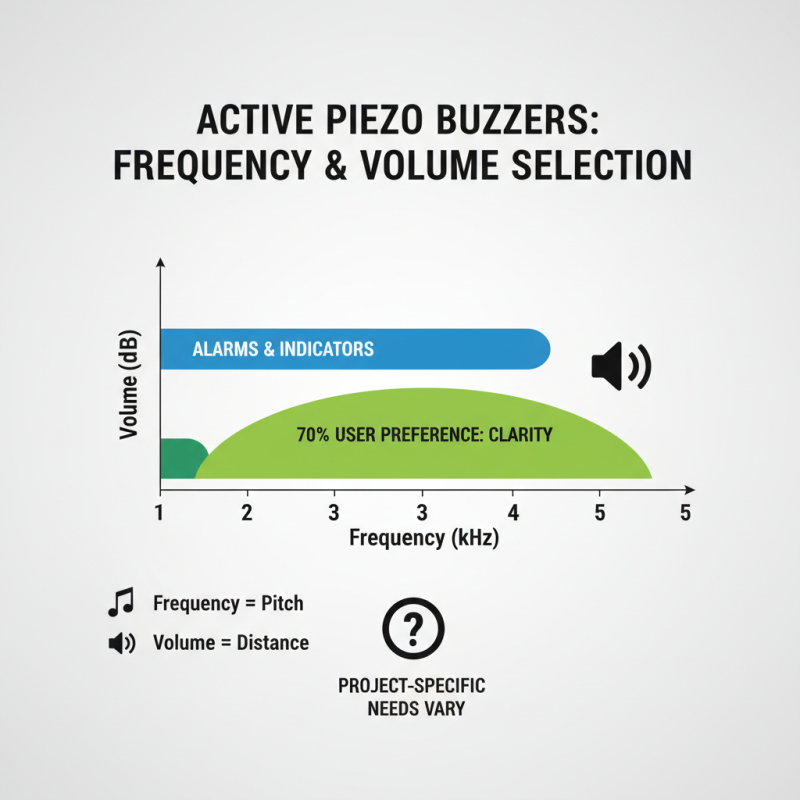 ACTIVE PIEZO BUZZERS: FREQUENCY & VOLUME SELECTION

Volume (dB)

ALARMS & INDICATORS

70% USER PREFERENCE: CLARITY

1 2 3 3 4 5 5

Frequency (kHz)

Frequency = Pitch

Volume = Distance

?

PROJECT-SPECIFIC NEEDS VARY